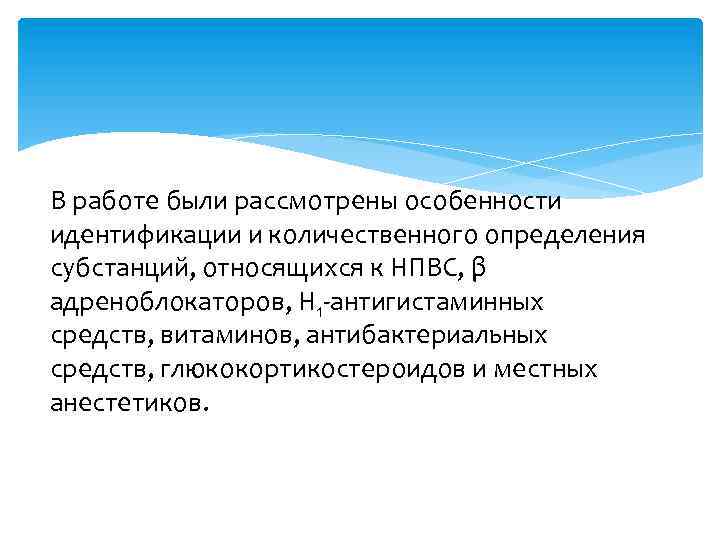 В работе были рассмотрены особенности идентификации и количественного определения субстанций, относящихся к НПВС, β адреноблокаторов, $H_1$-антигистаминных средств, витаминов, антибактериальных средств, глюкокортикостероидов и местных анестетиков.